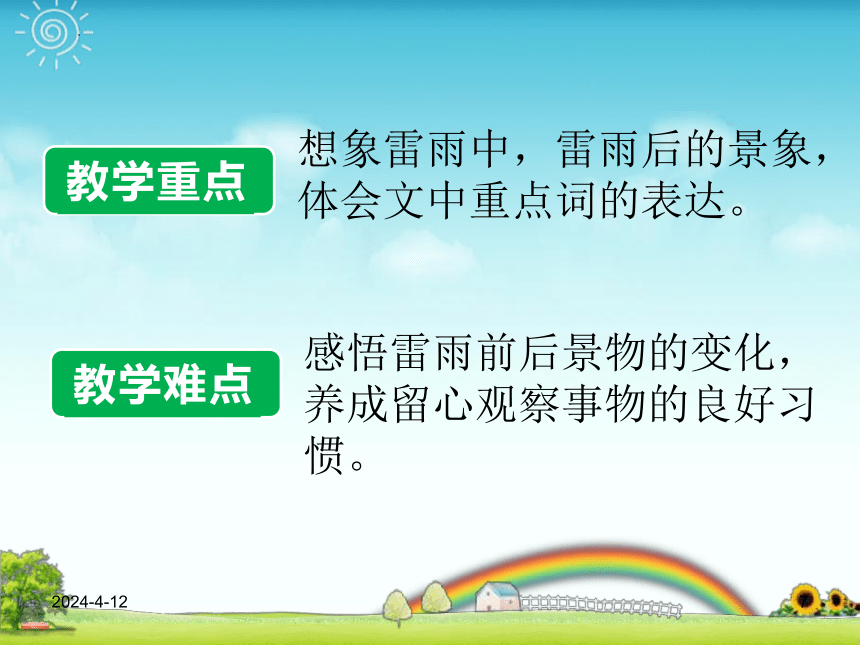 教学重点

想象雷雨中，雷雨后的景象，体会文中重点词的表达。

教学难点

感悟雷雨前后景物的变化，养成留心观察事物的良好习惯。

2024-4-12